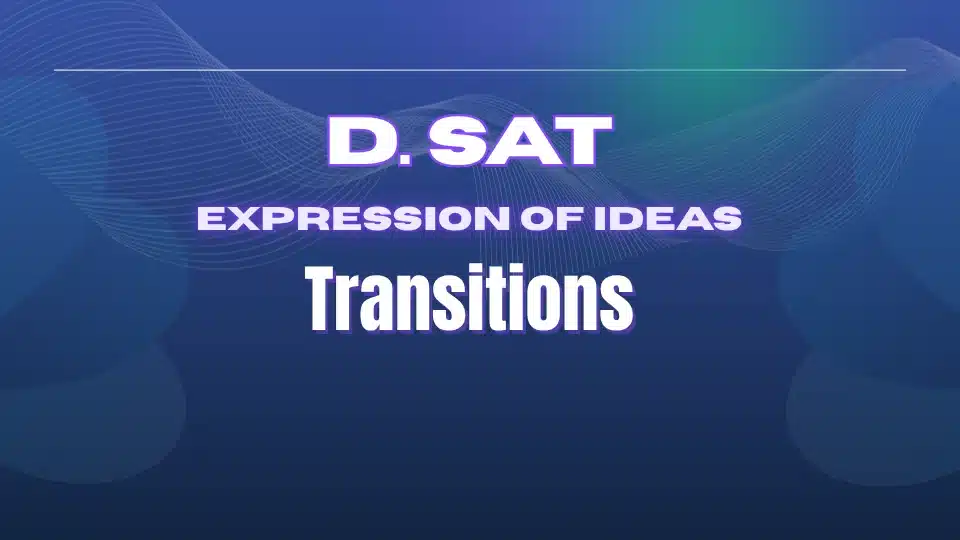 D. SAT

EXPRESSION OF IDEAS

Transitions